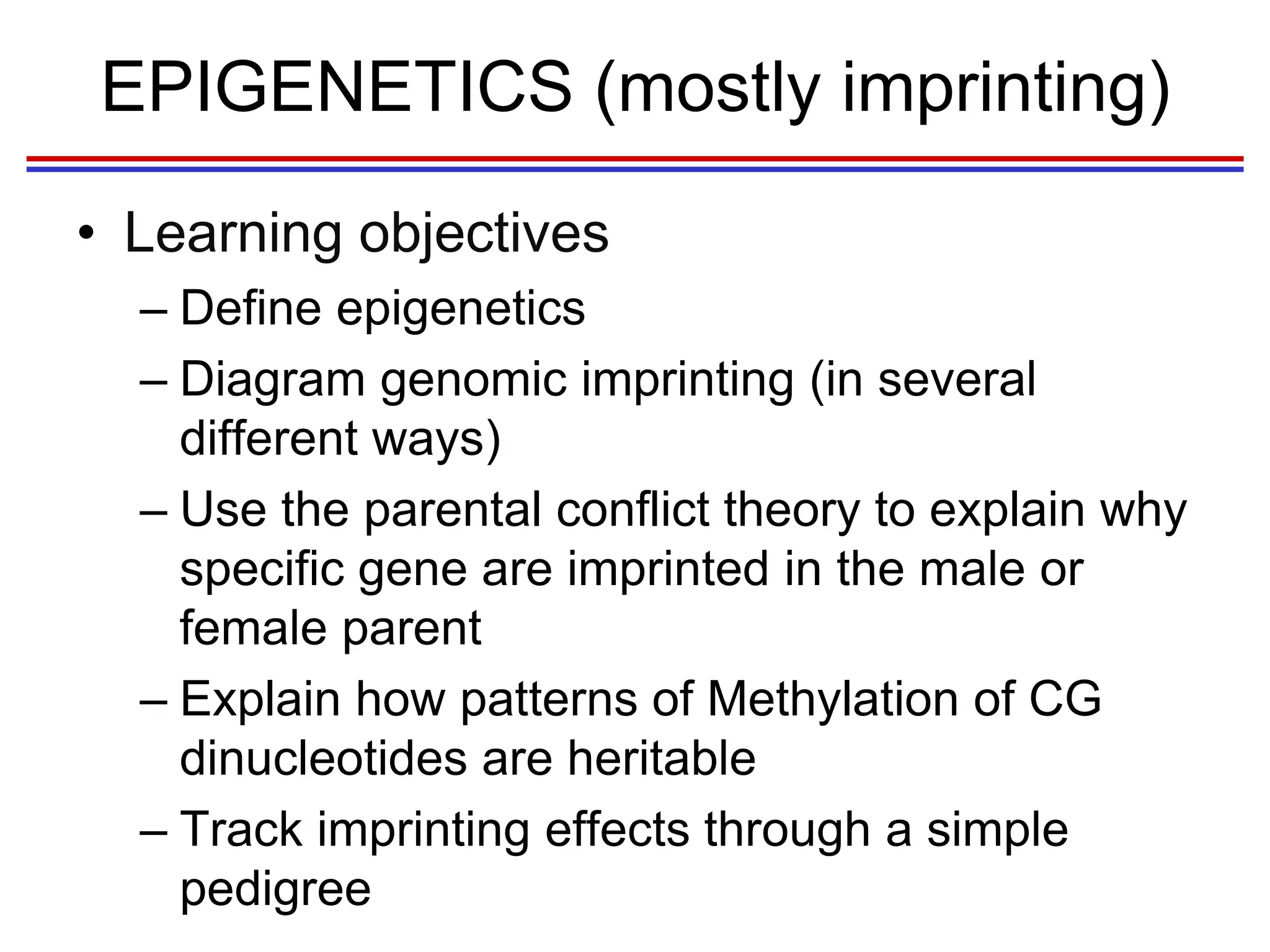 EPIGENETICS (mostly imprinting)

• Learning objectives
– Define epigenetics
– Diagram genomic imprinting (in several different ways)
– Use the parental conflict theory to explain why specific gene are imprinted in the male or female parent
– Explain how patterns of Methylation of CG dinucleotides are heritable
– Track imprinting effects through a simple pedigree